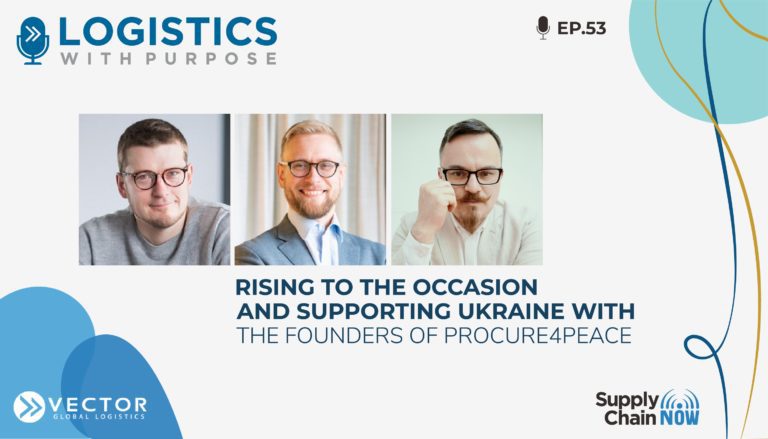 LOGISTICS
WITH PURPOSE

EP.53

RISING TO THE OCCASION
AND SUPPORTING UKRAINE WITH
THE FOUNDERS OF PROCURE4PEACE

VECTOR
GLOBAL LOGISTICS

Supply Chain NOW